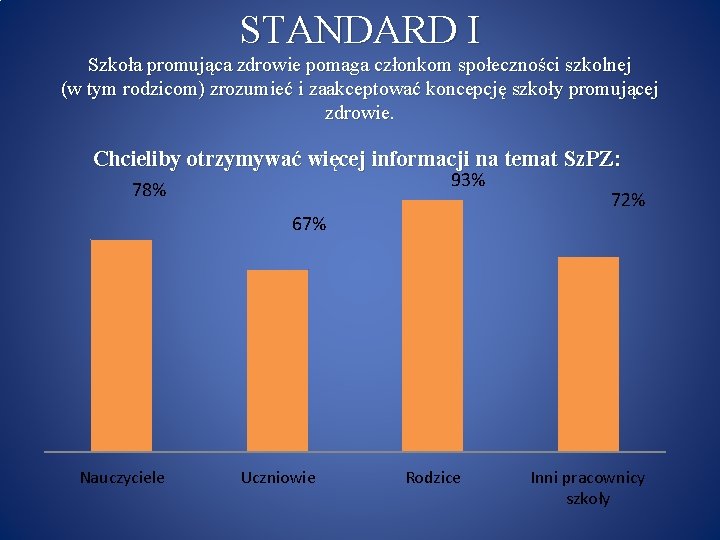 STANDARD I

Szkoła promująca zdrowie pomaga członkom społeczności szkolnej (w tym rodzicom) zrozumieć i zaakceptować koncepcję szkoły promującej zdrowie.

Chcieliby otrzymywać więcej informacji na temat SzPZ:

78%
67%
93%
72%

Nauczyciele
Uczniowie
Rodzice
Inni pracownicy szkoły